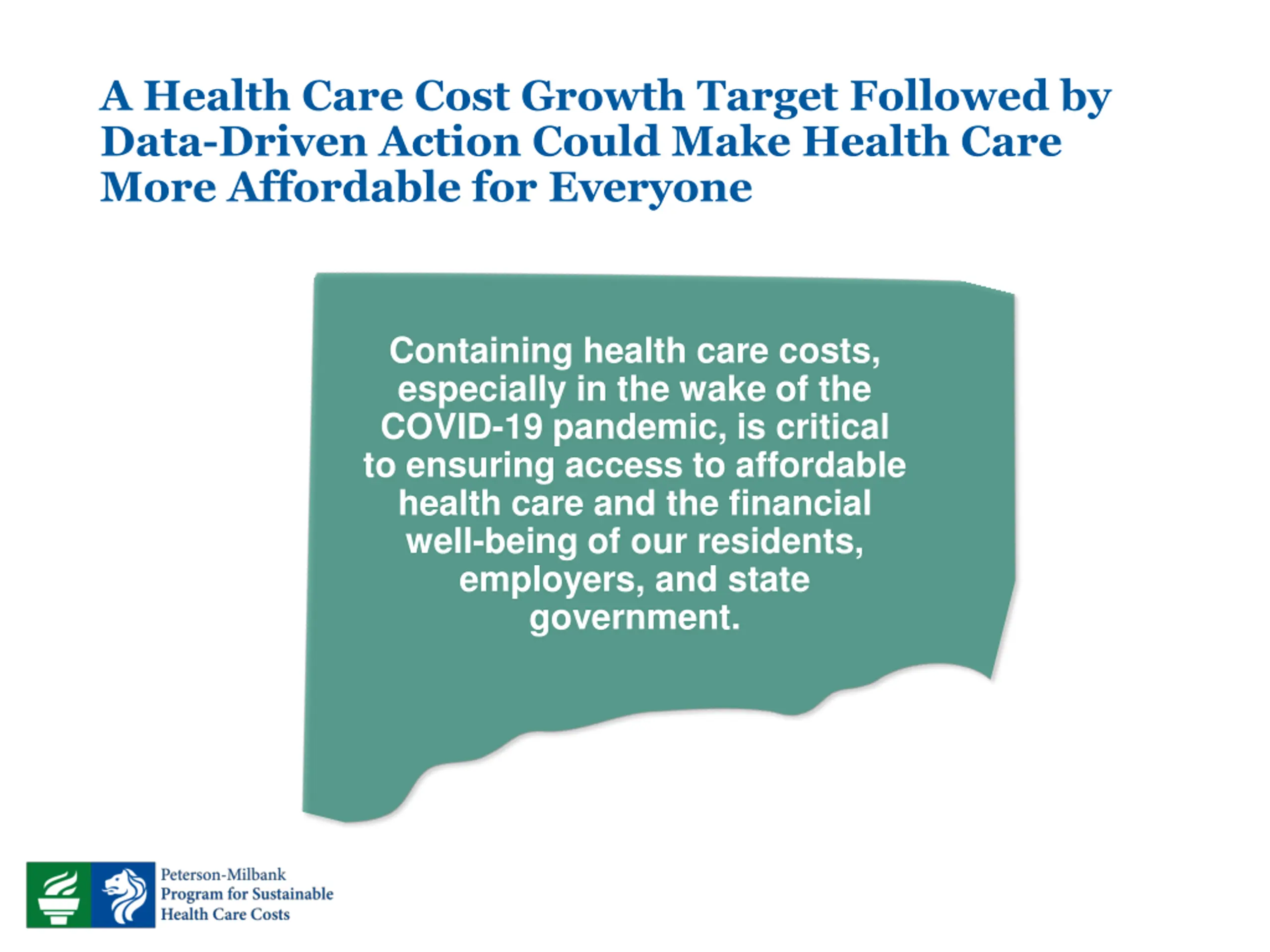 A Health Care Cost Growth Target Followed by Data-Driven Action Could Make Health Care More Affordable for Everyone

Containing health care costs, especially in the wake of the COVID-19 pandemic, is critical to ensuring access to affordable health care and the financial well-being of our residents, employers, and state government.

Peterson-Milbank Program for Sustainable Health Care Costs